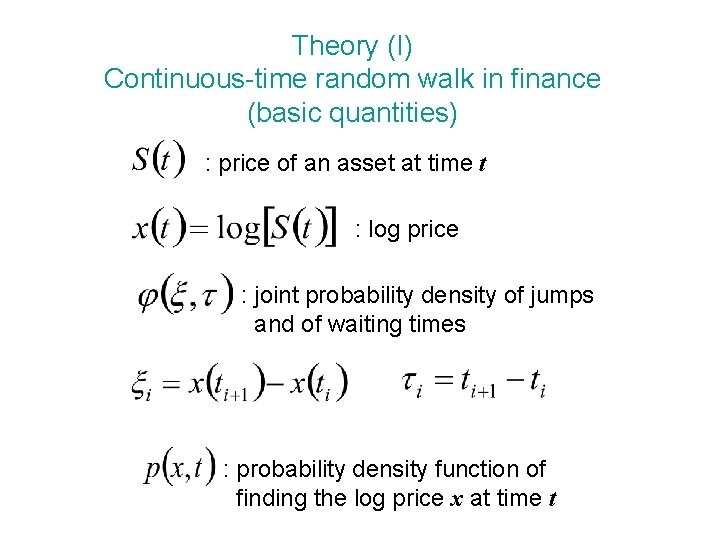 Theory (I)
Continuous-time random walk in finance
(basic quantities)

$S(t)$ : price of an asset at time $t$

$x(t) = \log[S(t)]$ : log price

$\varphi(\xi, \tau)$ : joint probability density of jumps and of waiting times

$\xi_i = x(t_{i+1}) - x(t_i)$ $\tau_i = t_{i+1} - t_i$

$p(x,t)$ : probability density function of finding the log price $x$ at time $t$